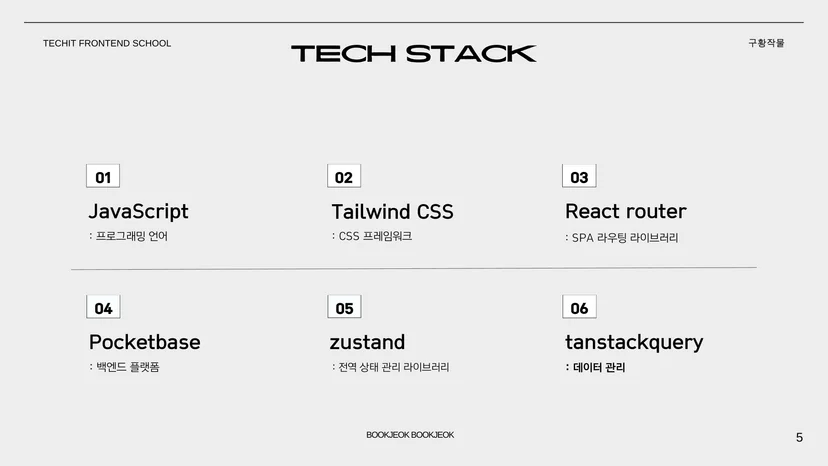 TECHIT FRONTEND SCHOOL

TECH STACK

구황작물

01

JavaScript

: 프로그래밍 언어

02

Tailwind CSS

: CSS 프레임워크

03

React router

: SPA 라우팅 라이브러리

04

Pocketbase

: 백엔드 플랫폼

05

zustand

: 전역 상태 관리 라이브러리

06

tanstackquery

: 데이터 관리

BOOKJEOK BOOKJEOK

5